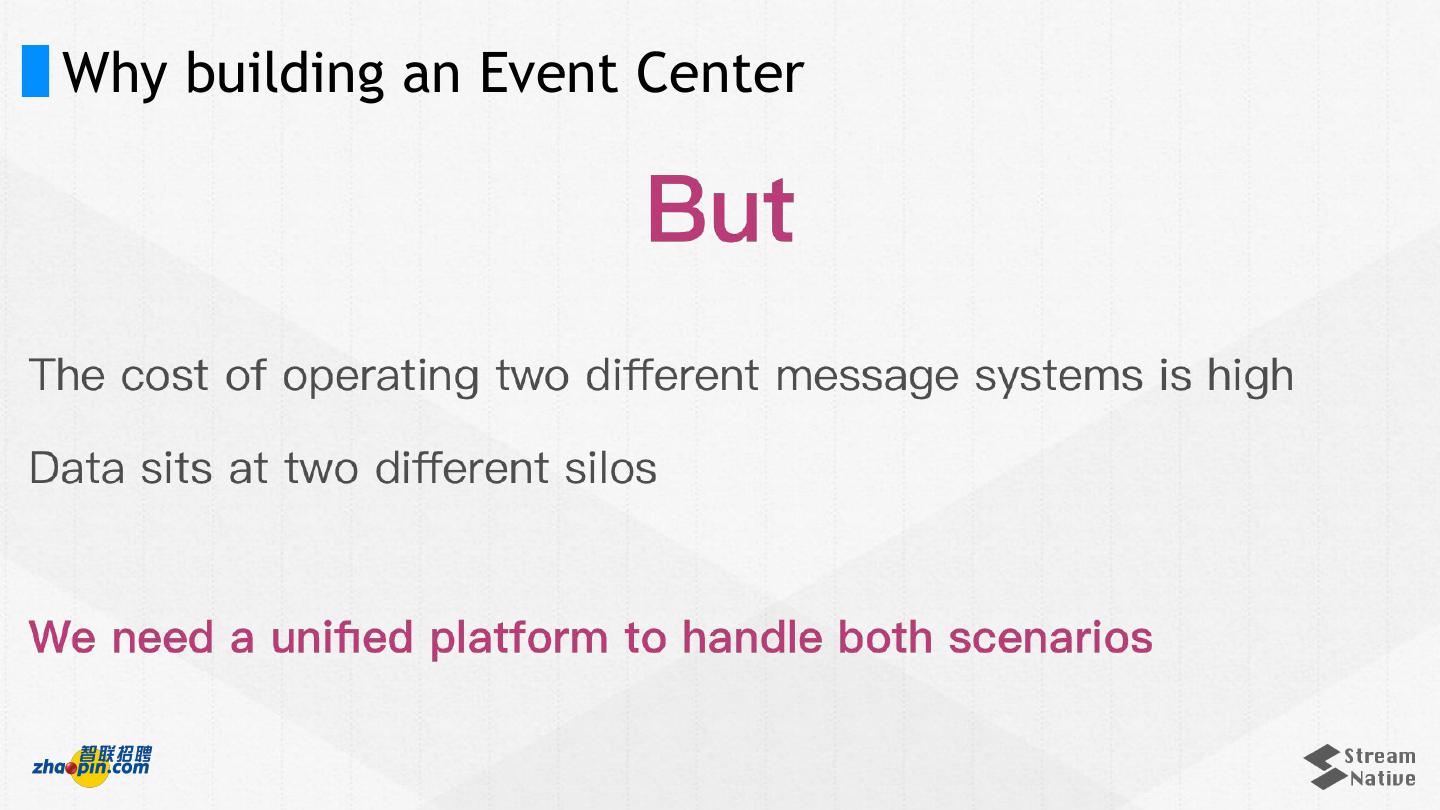 Why building an Event Center

But

The cost of operating two different message systems is high

Data sits at two different silos

We need a unified platform to handle both scenarios

智联招聘
zhaopin.com

Stream
Native